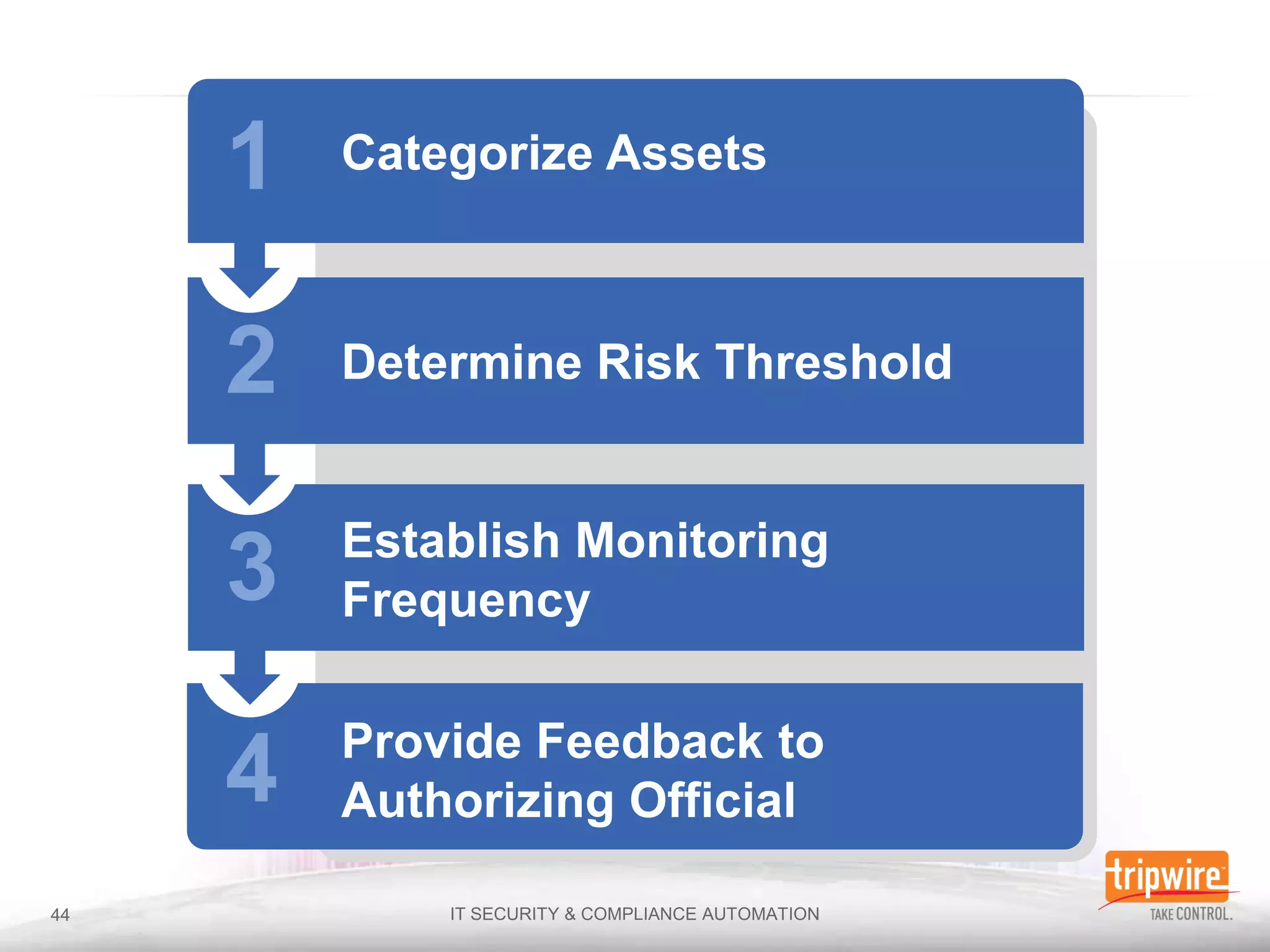 1 Categorize Assets

2 Determine Risk Threshold

3 Establish Monitoring Frequency

4 Provide Feedback to Authorizing Official

44

IT SECURITY & COMPLIANCE AUTOMATION

tripwire

TAKE CONTROL.